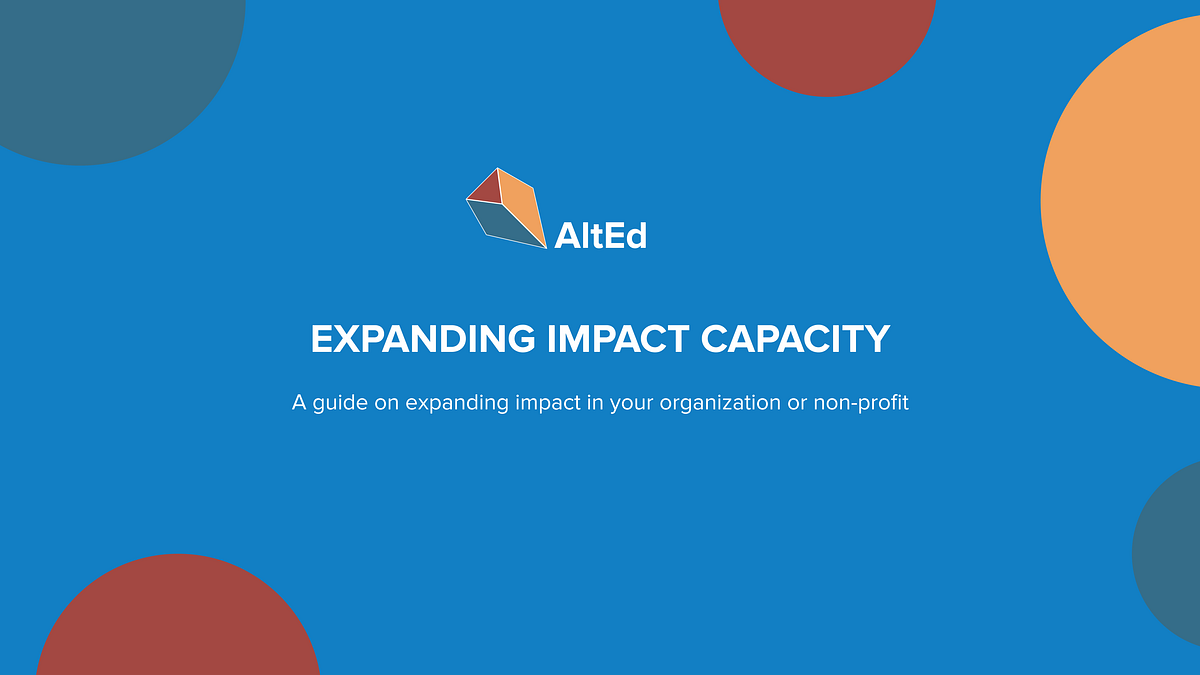 AltEd

EXPANDING IMPACT CAPACITY

A guide on expanding impact in your organization or non-profit